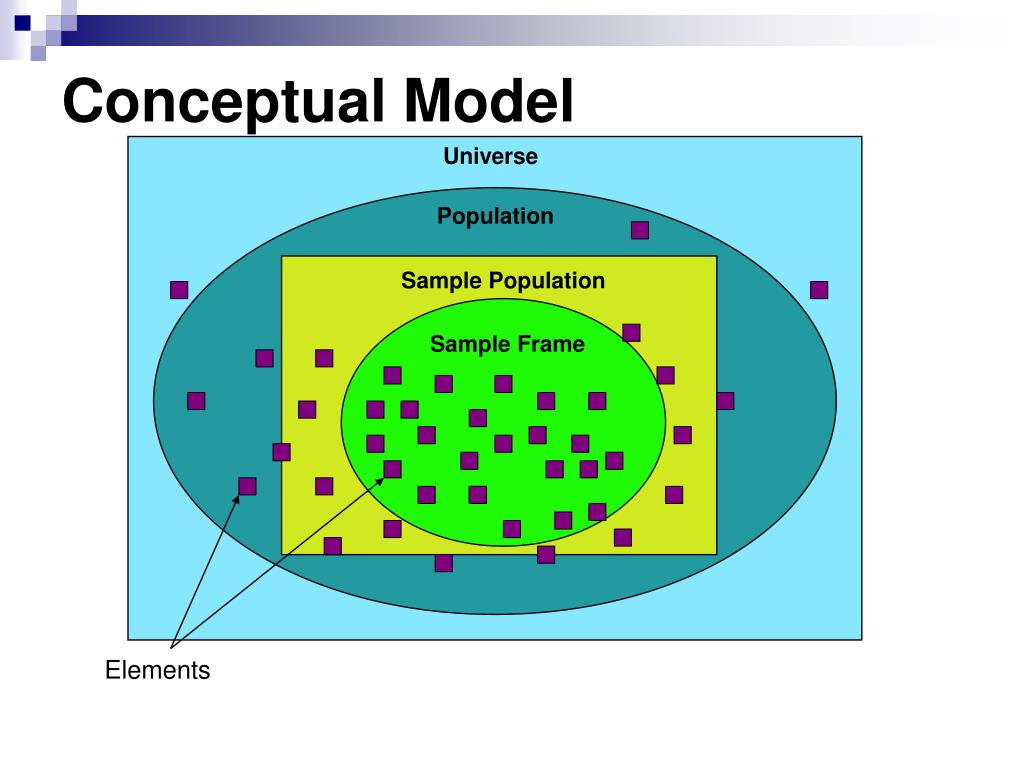 Conceptual Model

Universe

Population

Sample Population

Sample Frame

Elements